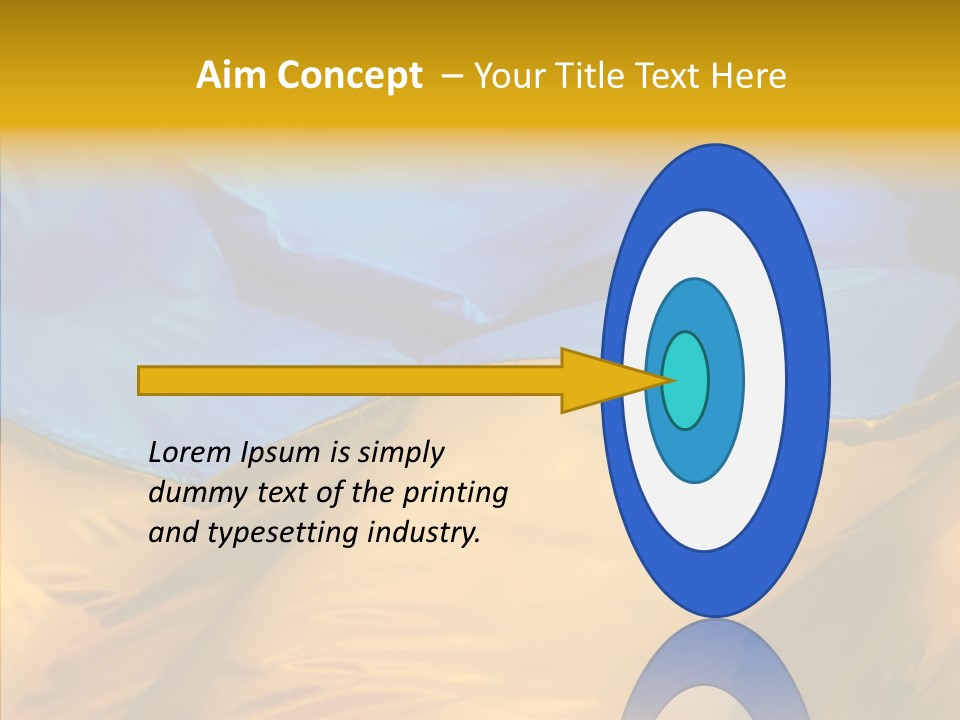 Aim Concept – Your Title Text Here

Lorem Ipsum is simply dummy text of the printing and typesetting industry.